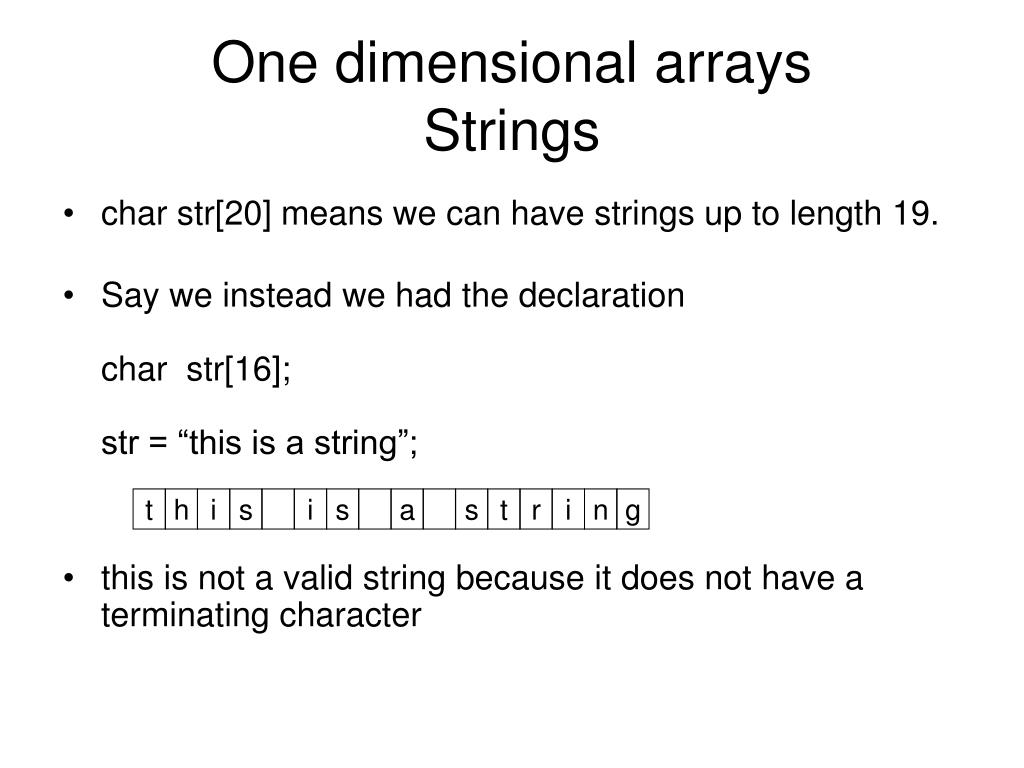 One dimensional arrays
Strings

• char str[20] means we can have strings up to length 19.

• Say we instead we had the declaration

char str[16];

str = “this is a string”;

| t | h | i | s |  | i | s |  | a |  | s | t | r | i | n | g |
|---|---|---|---|---|---|---|---|---|---|---|---|---|---|---|---|

• this is not a valid string because it does not have a terminating character